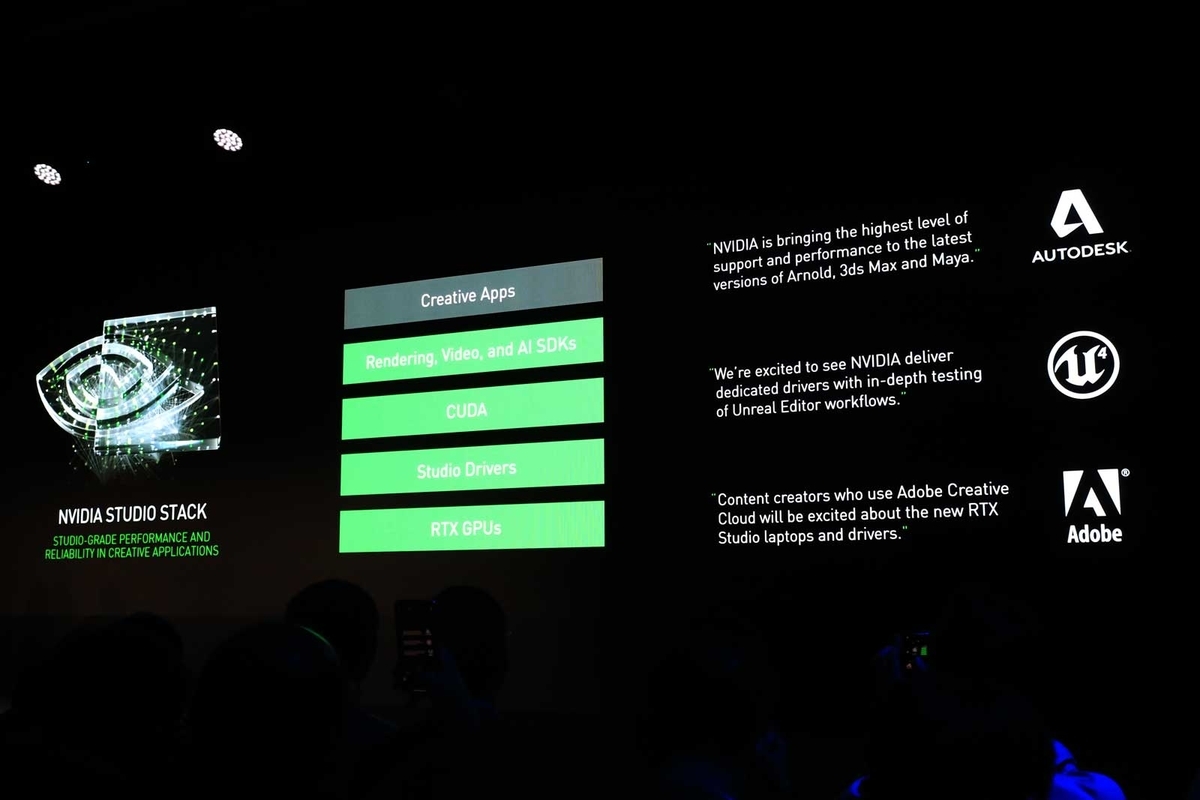 NVIDIA STUDIO STACK

STUDIO-GRADE PERFORMANCE AND RELIABILITY IN CREATIVE APPLICATIONS

Creative Apps

Rendering, Video, and AI SDKs

CUDA

Studio Drivers

RTX GPUs

"NVIDIA is bringing the highest level of support and performance to the latest versions of Arnold, 3ds Max and Maya."

AUTODESK

"We're excited to see NVIDIA deliver dedicated drivers with in-depth testing of Unreal Editor workflows."

"Content creators who use Adobe Creative Cloud will be excited about the new RTX Studio laptops and drivers."

Adobe